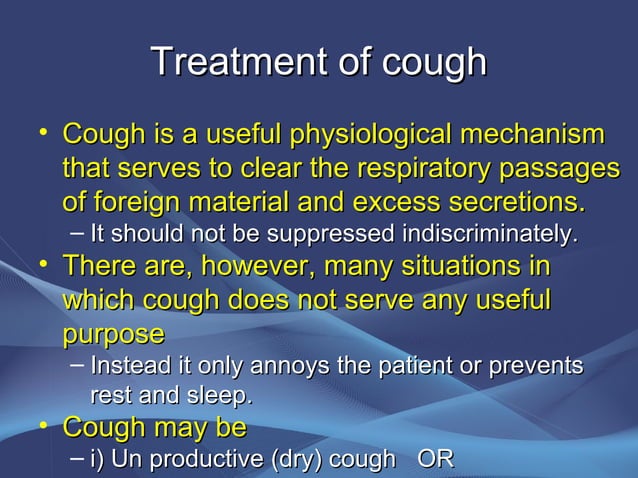 Treatment of cough

• Cough is a useful physiological mechanism that serves to clear the respiratory passages of foreign material and excess secretions.
– It should not be suppressed indiscriminately.
• There are, however, many situations in which cough does not serve any useful purpose
– Instead it only annoys the patient or prevents rest and sleep.
• Cough may be
– i) Un productive (dry) cough OR